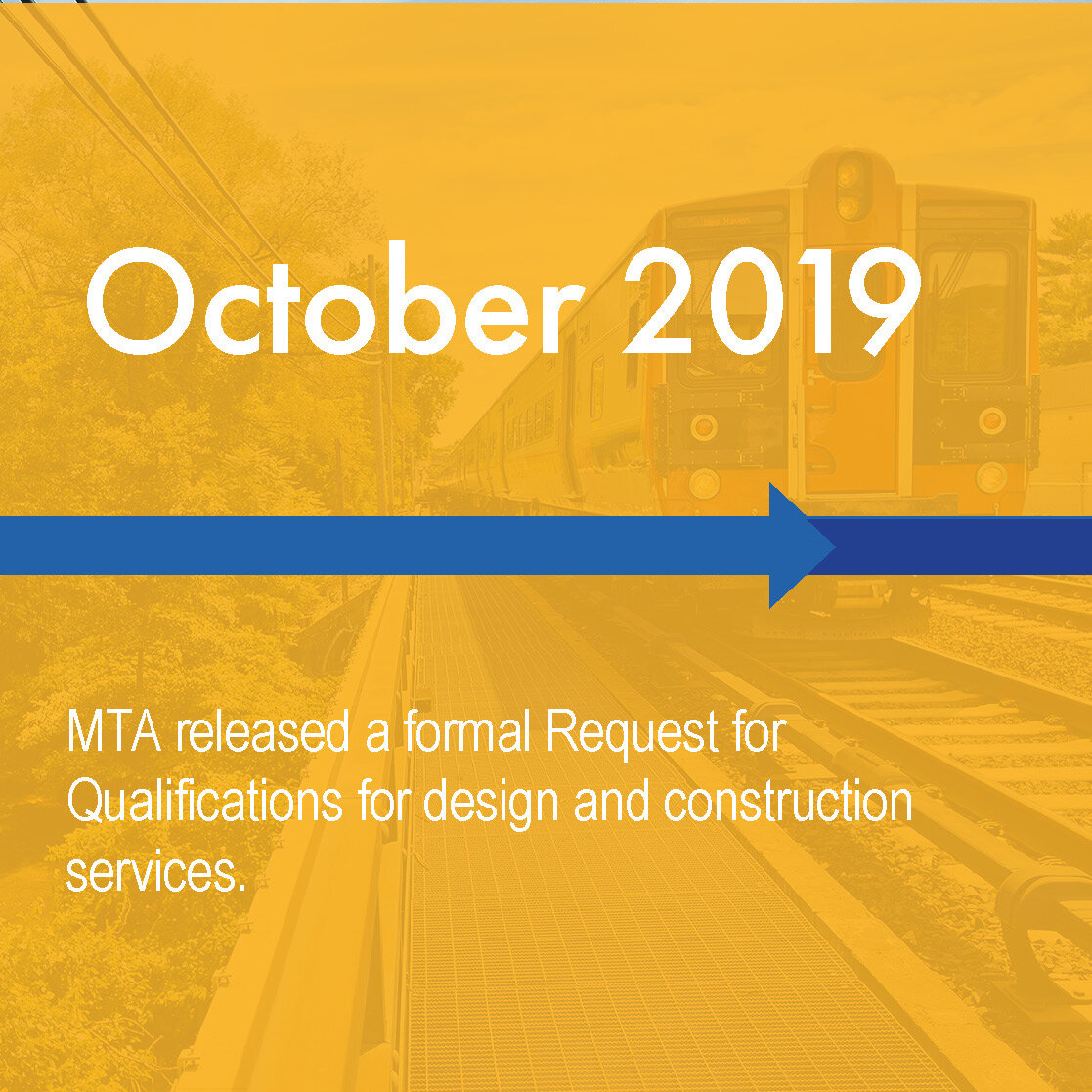 October 2019

MTA released a formal Request for Qualifications for design and construction services.